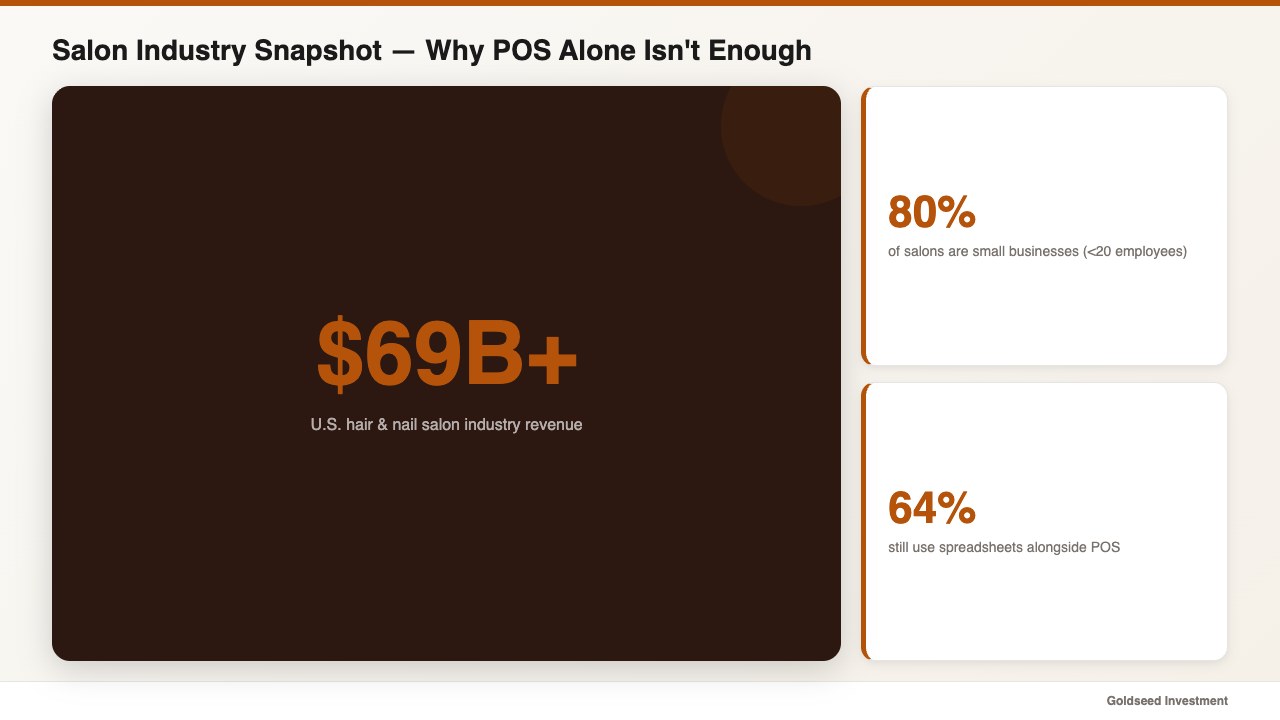 Salon Industry Snapshot — Why POS Alone Isn't Enough

$69B+

U.S. hair & nail salon industry revenue

80%

of salons are small businesses (<20 employees)

64%

still use spreadsheets alongside POS

Goldseed Investment